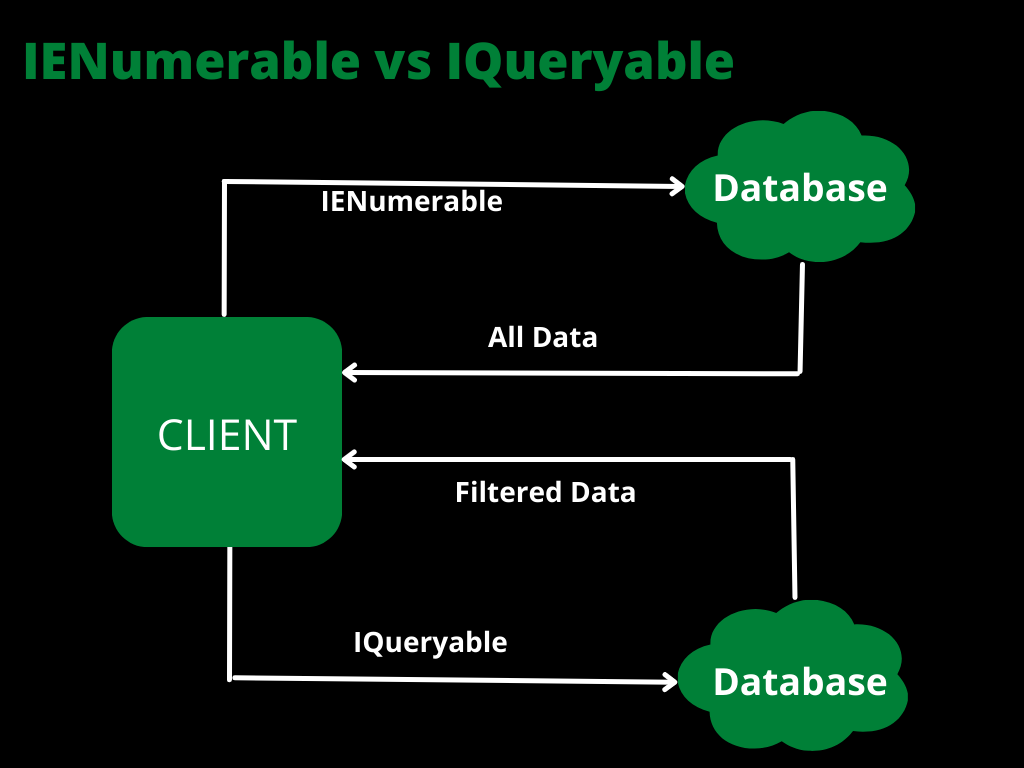 IENumerable vs IQueryable

IENumerable

Database

All Data

CLIENT

Filtered Data

IQueryable

Database